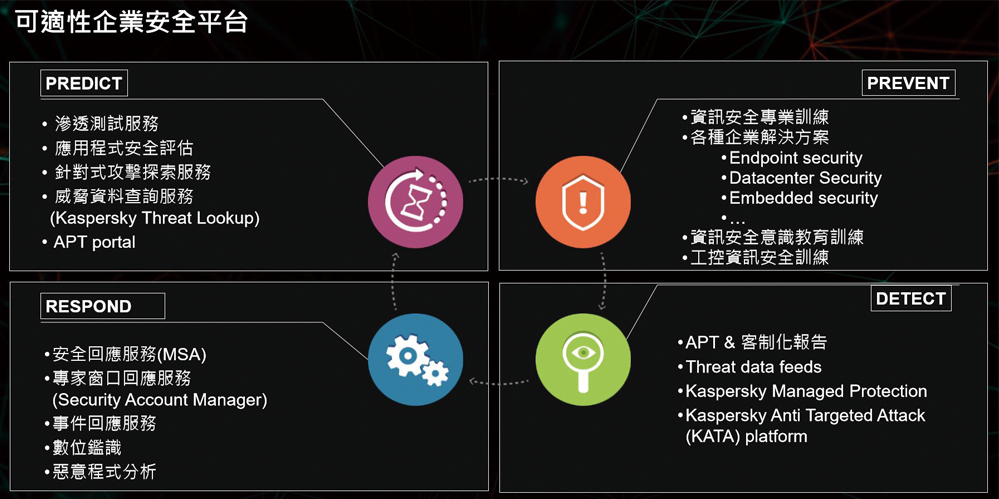 可適性企業安全平台

PREDICT

• 滲透測試服務
• 應用程式安全評估
• 針對式攻擊探索服務
• 威脅資料查詢服務 (Kaspersky Threat Lookup)
• APT portal

PREVENT

• 資訊安全專業訓練
• 各種企業解決方案
• Endpoint security
• Datacenter Security
• Embedded security
• …
• 資訊安全意識教育訓練
• 工控資訊安全訓練

RESPOND

• 安全回應服務(MSA)
• 專家窗口回應服務 (Security Account Manager)
• 事件回應服務
• 數位鑑識
• 惡意程式分析

DETECT

• APT & 客制化報告
• Threat data feeds
• Kaspersky Managed Protection
• Kaspersky Anti Targeted Attack (KATA) platform